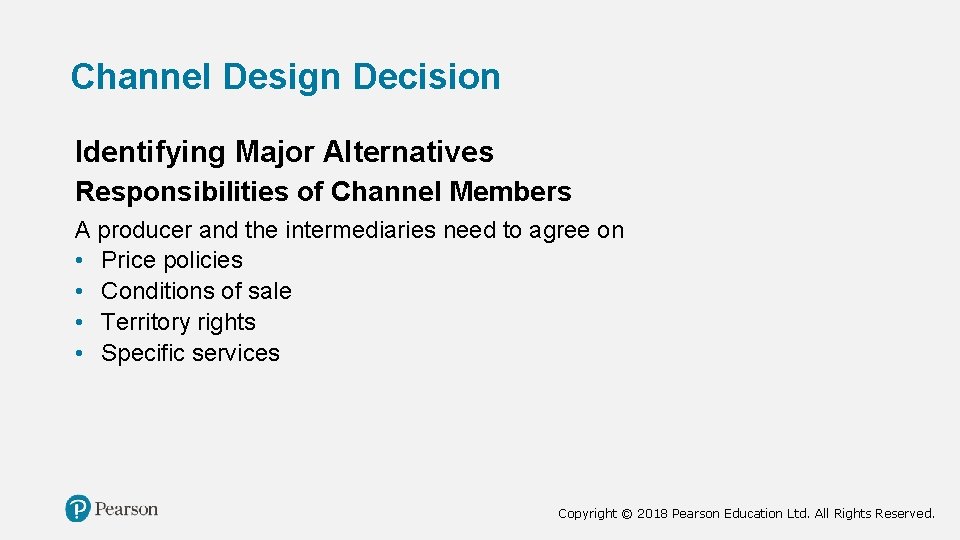 Channel Design Decision

Identifying Major Alternatives

Responsibilities of Channel Members

A producer and the intermediaries need to agree on
• Price policies
• Conditions of sale
• Territory rights
• Specific services

Pearson

Copyright © 2018 Pearson Education Ltd. All Rights Reserved.